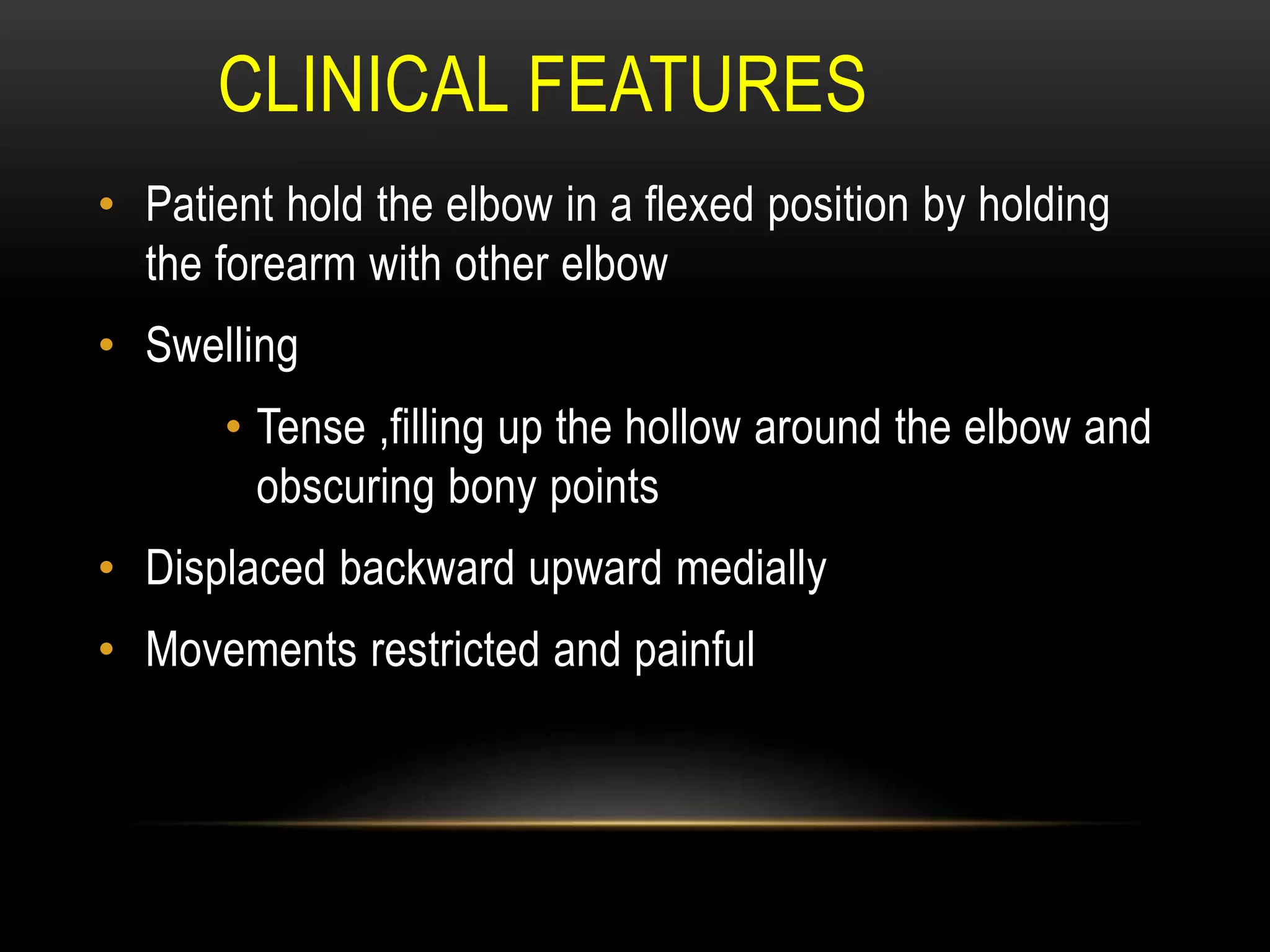 CLINICAL FEATURES

• Patient hold the elbow in a flexed position by holding the forearm with other elbow

• Swelling

• Tense ,filling up the hollow around the elbow and obscuring bony points

• Displaced backward upward medially

• Movements restricted and painful